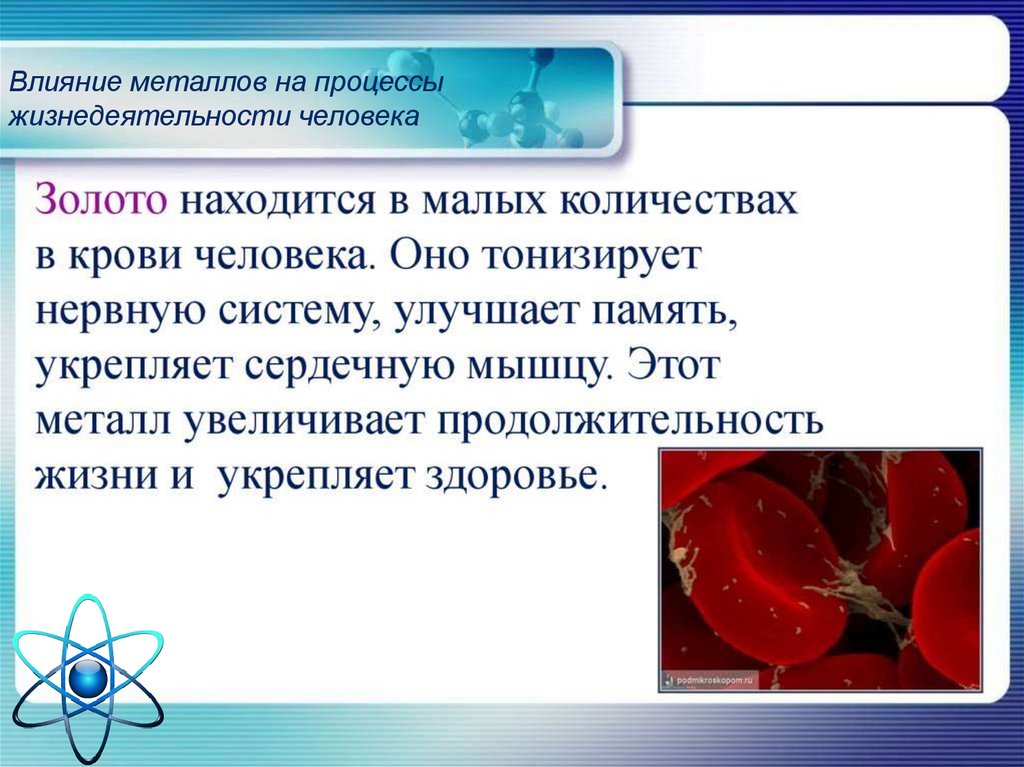 Влияние металлов на процессы жизнедеятельности человека

Золото находится в малых количествах в крови человека. Оно тонизирует нервную систему, улучшает память, укрепляет сердечную мышцу. Этот металл увеличивает продолжительность жизни и укрепляет здоровье.

podmikroskopom.ru